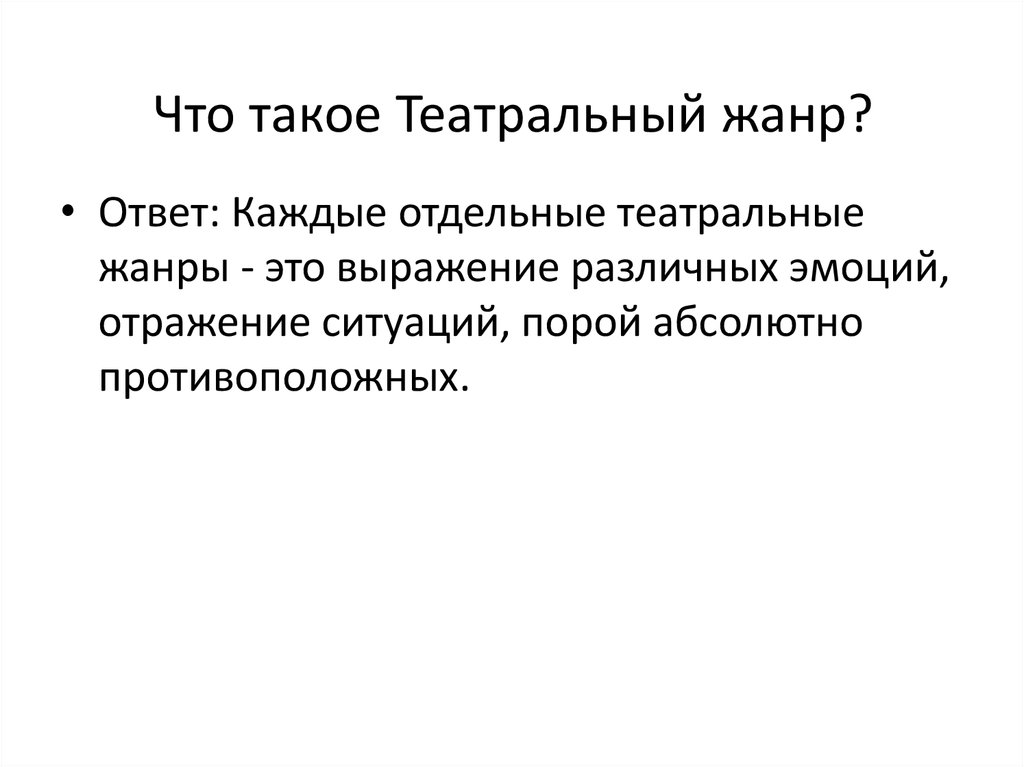 Что такое Театральный жанр?

• Ответ: Каждые отдельные театральные жанры - это выражение различных эмоций, отражение ситуаций, порой абсолютно противоположных.